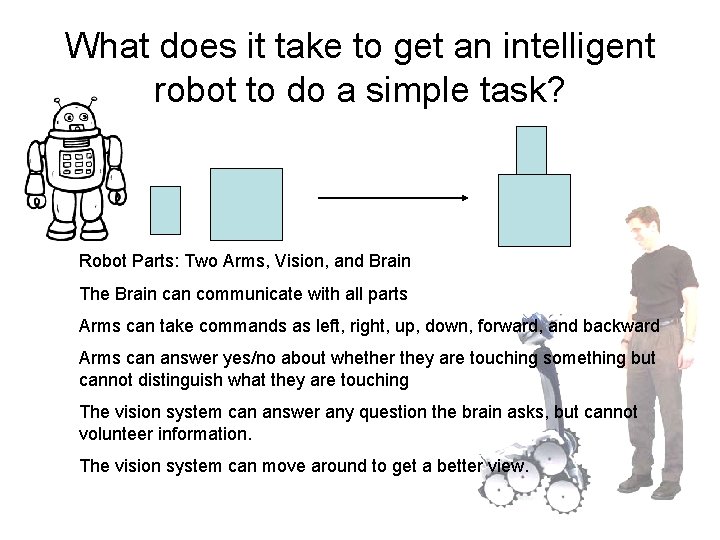 What does it take to get an intelligent robot to do a simple task?

Robot Parts: Two Arms, Vision, and Brain

The Brain can communicate with all parts

Arms can take commands as left, right, up, down, forward, and backward

Arms can answer yes/no about whether they are touching something but cannot distinguish what they are touching

The vision system can answer any question the brain asks, but cannot volunteer information.

The vision system can move around to get a better view.